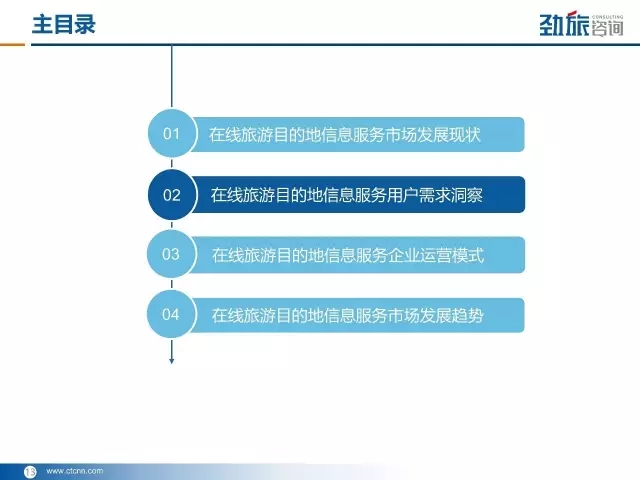 主目录

劲旅咨询 CONSULTING

01 在线旅游目的地信息服务市场发展现状

02 在线旅游目的地信息服务用户需求洞察

03 在线旅游目的地信息服务企业运营模式

04 在线旅游目的地信息服务市场发展趋势

13 www.ctcnn.com